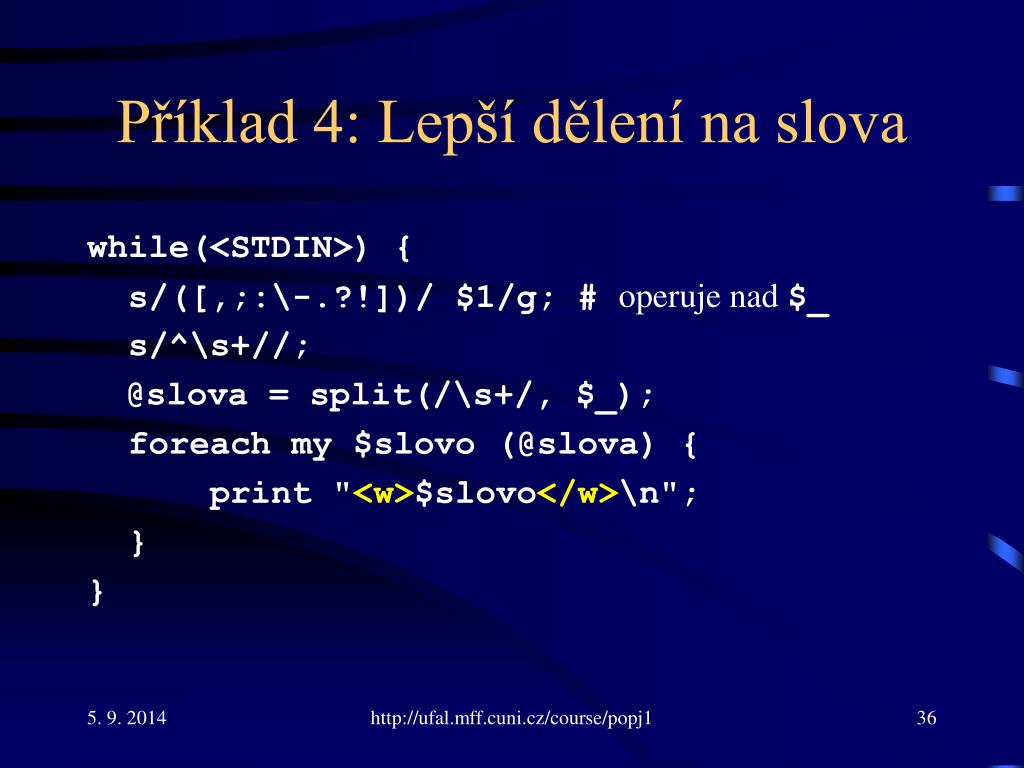 Příklad 4: Lepší dělení na slova

while(<STDIN>) {
  s/([,;:\-.?!])/ $1/g; # operuje nad $_
  s/^\s+//;
  @slova = split(/\s+/, $_);
  foreach my $slovo (@slova) {
      print "<w>$slovo</w>\n";
  }
}

5. 9. 2014

http://ufal.mff.cuni.cz/course/popj1

36